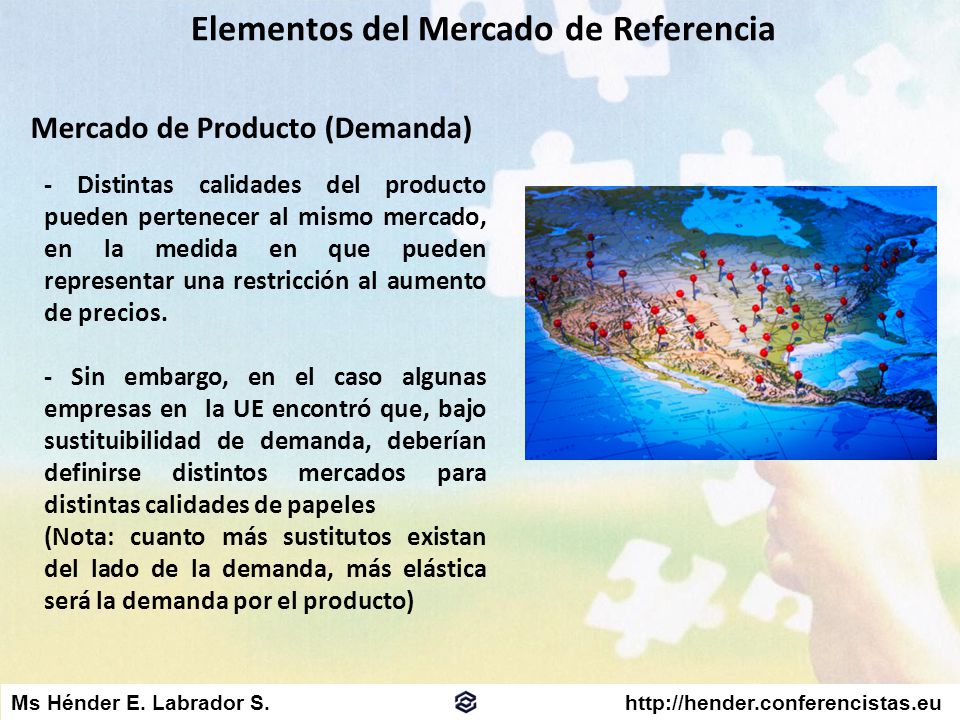 Elementos del Mercado de Referencia

Mercado de Producto (Demanda)

- Distintas calidades del producto pueden pertenecer al mismo mercado, en la medida en que pueden representar una restricción al aumento de precios.

- Sin embargo, en el caso algunas empresas en la UE encontró que, bajo sustituibilidad de demanda, deberían definirse distintos mercados para distintas calidades de papeles
(Nota: cuanto más sustitutos existan del lado de la demanda, más elástica será la demanda por el producto)

Ms Hénder E. Labrador S.

http://hender.conferencistas.eu